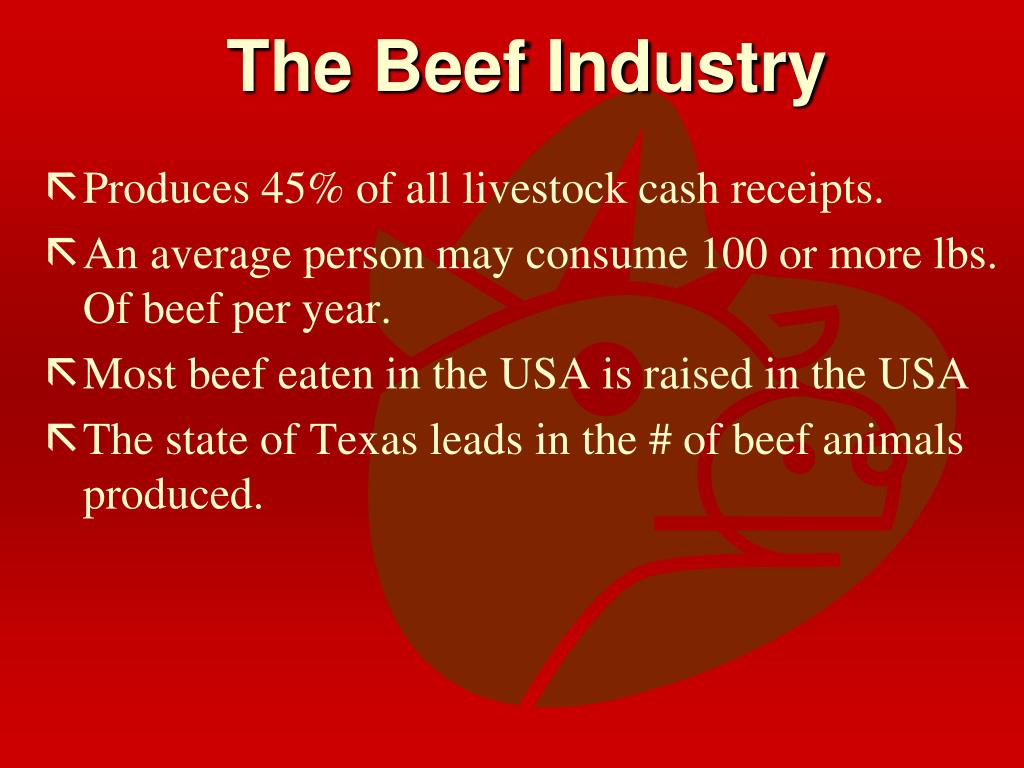 The Beef Industry

Produces 45% of all livestock cash receipts.

An average person may consume 100 or more lbs. Of beef per year.

Most beef eaten in the USA is raised in the USA

The state of Texas leads in the # of beef animals produced.